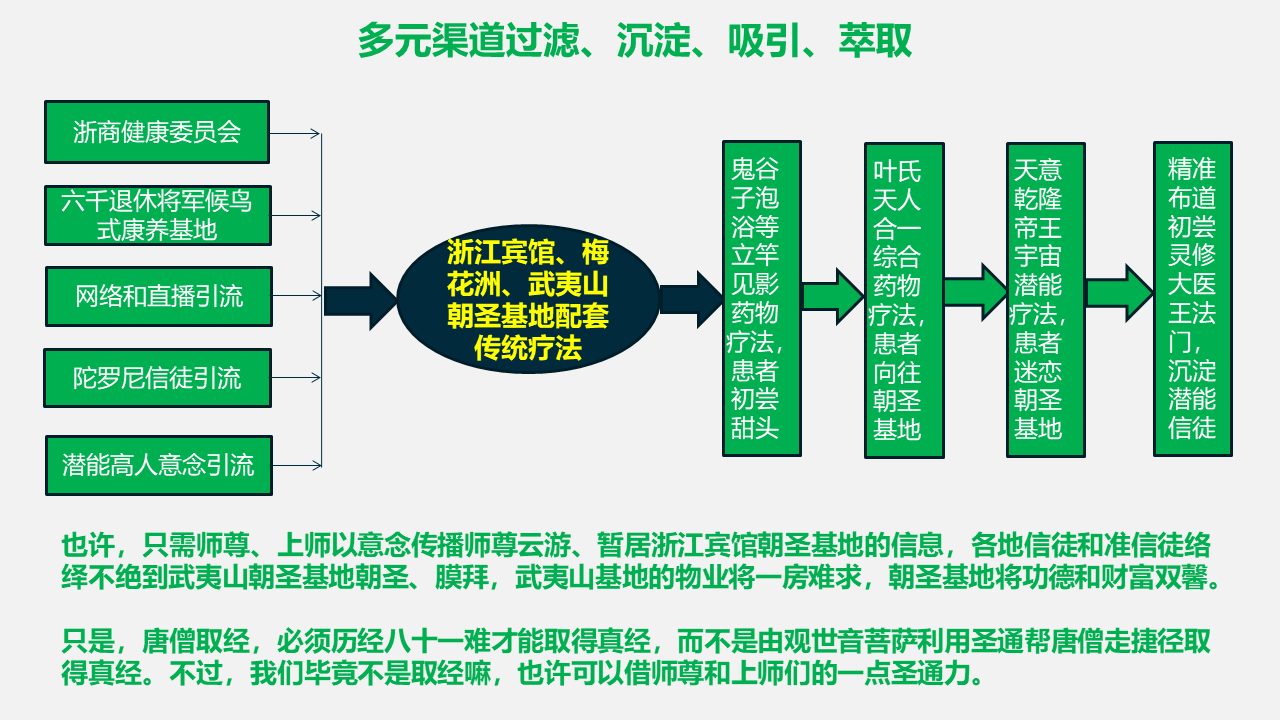 多元渠道过滤、沉淀、吸引、萃取

浙商健康委员会

六千退休将军候鸟式康养基地

网络和直播引流

陀罗尼信徒引流

潜能高人意念引流

浙江宾馆、梅花洲、武夷山朝圣基地配套传统疗法

鬼谷子泡浴等立竿见影药物疗法，患者初尝甜头

叶氏天人合一综合药物疗法，患者向往朝圣基地

天意乾隆帝王宇宙潜能疗法，患者迷恋朝圣基地

精准布道初尝灵修大医王法门，沉淀潜能信徒

也许，只需师尊、上师以意念传播师尊云游、暂居浙江宾馆朝圣基地的信息，各地信徒和准信徒络绎不绝到武夷山朝圣基地朝圣、膜拜，武夷山基地的物业将一房难求，朝圣基地将功德和财富双馨。

只是，唐僧取经，必须历经八十一难才能取得真经，而不是由观世音菩萨利用圣通帮唐僧走捷径取得真经。不过，我们毕竟不是取经嘛，也许可以借师尊和上师们的一点圣通力。